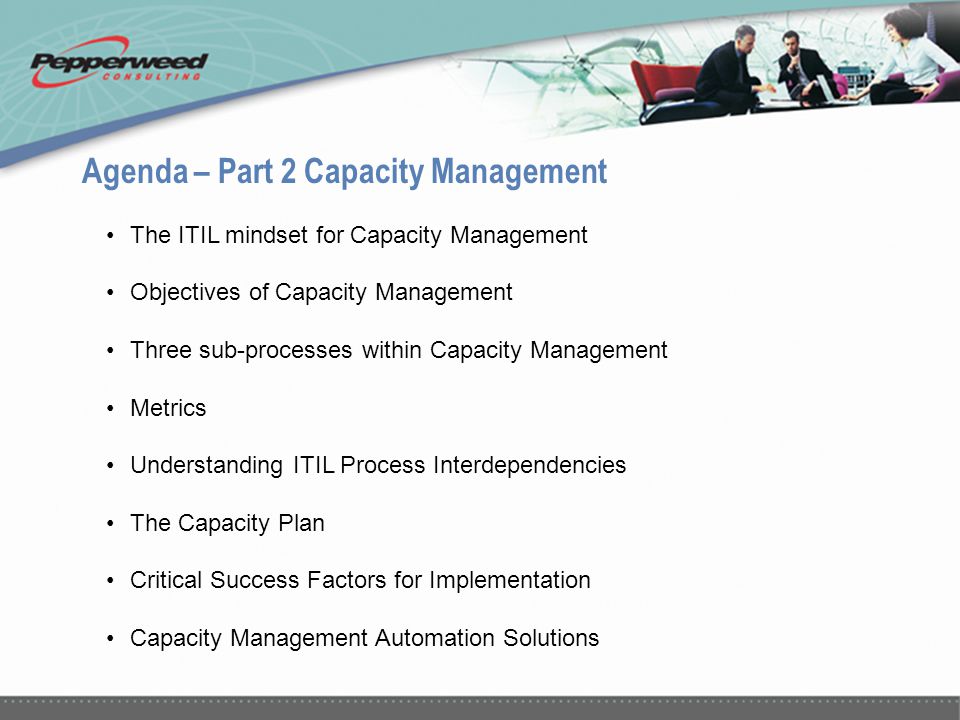 Pepperweed
CONSULTING

Agenda – Part 2 Capacity Management

• The ITIL mindset for Capacity Management

• Objectives of Capacity Management

• Three sub-processes within Capacity Management

• Metrics

• Understanding ITIL Process Interdependencies

• The Capacity Plan

• Critical Success Factors for Implementation

• Capacity Management Automation Solutions